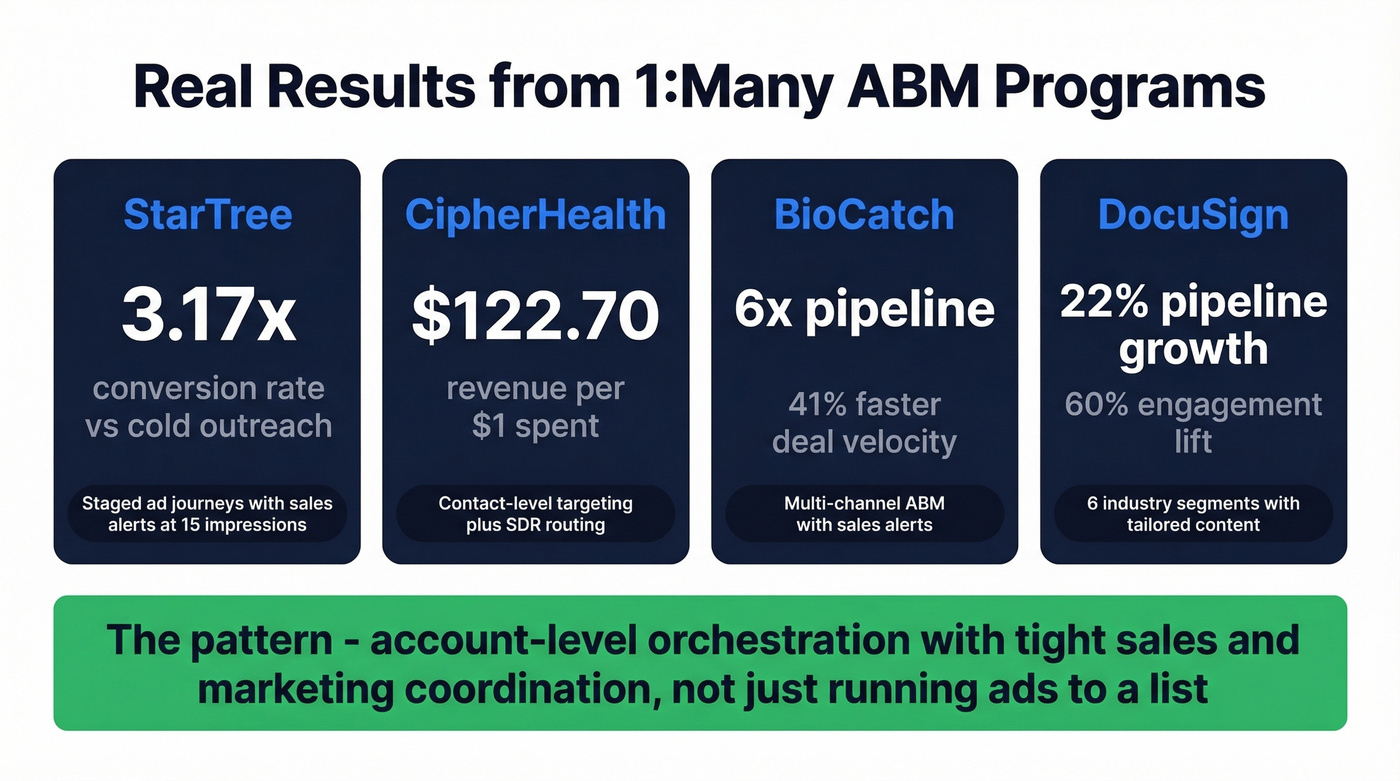 Real Results from 1:Many ABM Programs

StarTree

3.17x

conversion rate vs cold outreach

Staged ad journeys with sales alerts at 15 impressions

CipherHealth

$122.70

revenue per $1 spent

Contact-level targeting plus SDR routing

BioCatch

6x pipeline

41% faster deal velocity

Multi-channel ABM with sales alerts

DocuSign

22% pipeline growth

60% engagement lift

6 industry segments with tailored content

The pattern - account-level orchestration with tight sales and marketing coordination, not just running ads to a list